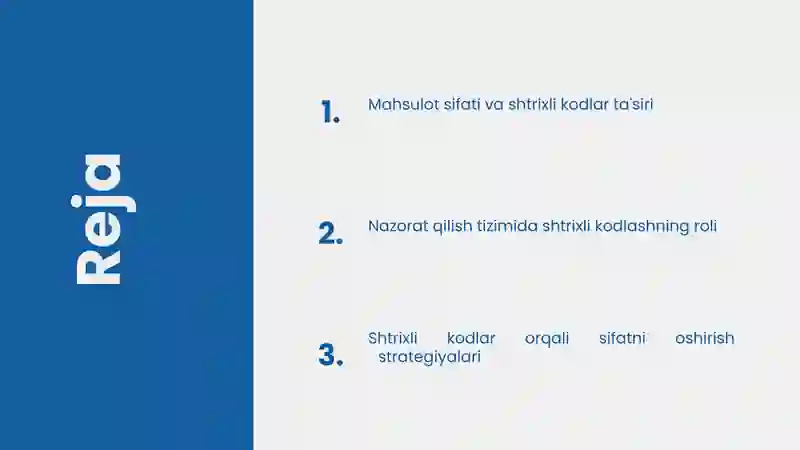 Reja

1. Mahsulot sifati va shtrixli kodlar ta'siri

2. Nazorat qilish tizimida shtrixli kodlashning roli

3. Shtrixli kodlar orqali sifatni oshirish strategiyalari